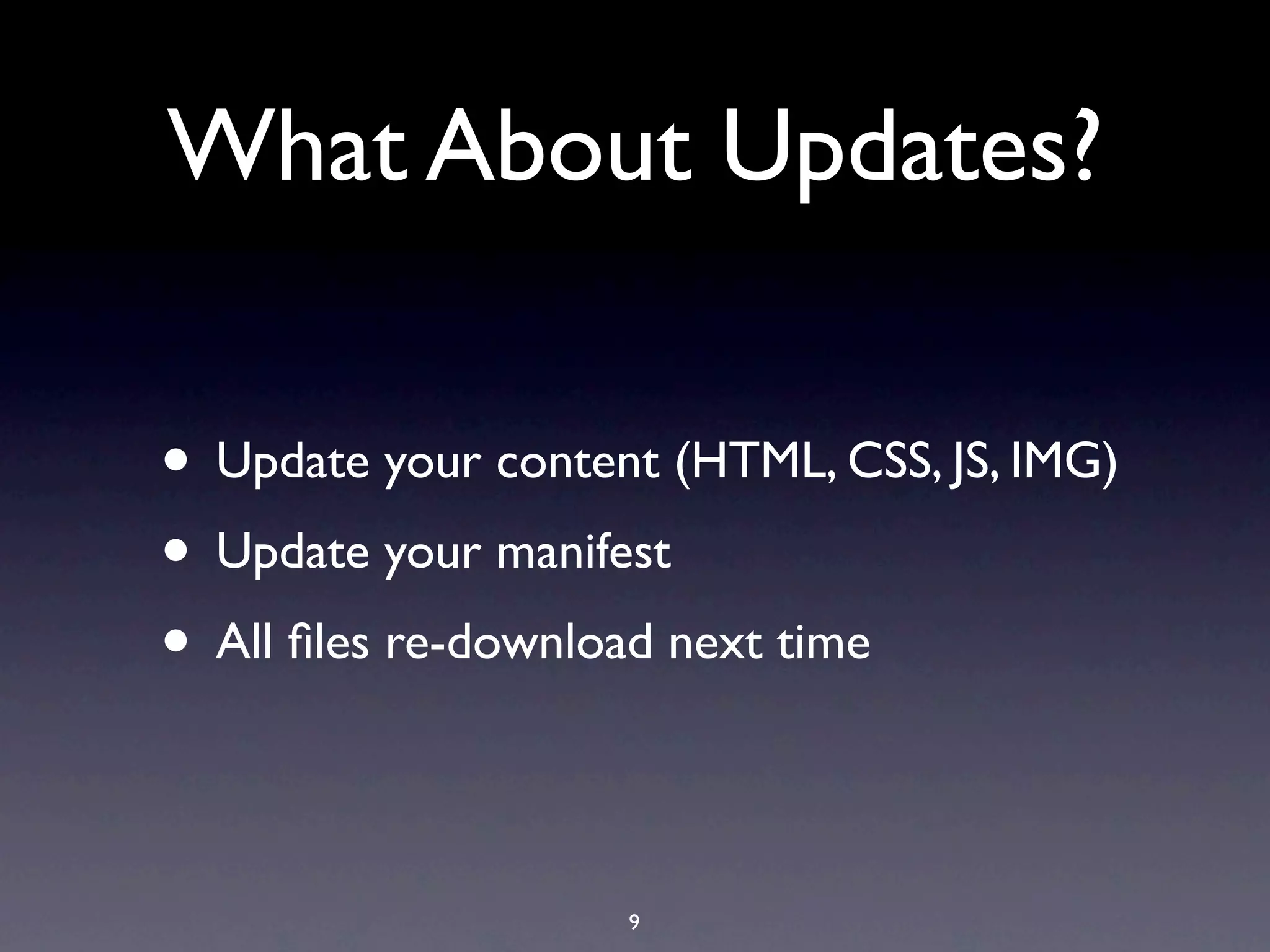 What About Updates?

• Update your content (HTML, CSS, JS, IMG)
• Update your manifest
• All files re-download next time

9